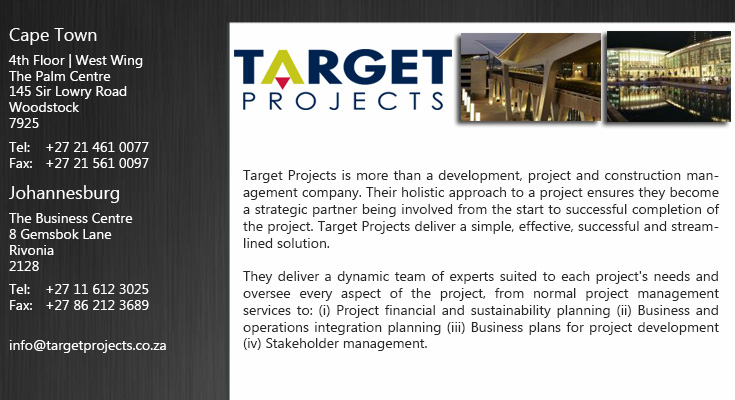 Cape Town
4th Floor | West Wing
The Palm Centre
145 Sir Lowry Road
Woodstock
7925

Tel: +27 21 461 0077
Fax: +27 21 561 0097

Johannesburg
The Business Centre
8 Gemsbok Lane
Rivonia
2128

Tel: +27 11 612 3025
Fax: +27 86 212 3689

info@targetprojects.co.za

TARGET
PROJECTS

Target Projects is more than a development, project and construction management company. Their holistic approach to a project ensures they become a strategic partner being involved from the start to successful completion of the project. Target Projects deliver a simple, effective, successful and streamlined solution.

They deliver a dynamic team of experts suited to each project's needs and oversee every aspect of the project, from normal project management services to: (i) Project financial and sustainability planning (ii) Business and operations integration planning (iii) Business plans for project development (iv) Stakeholder management.